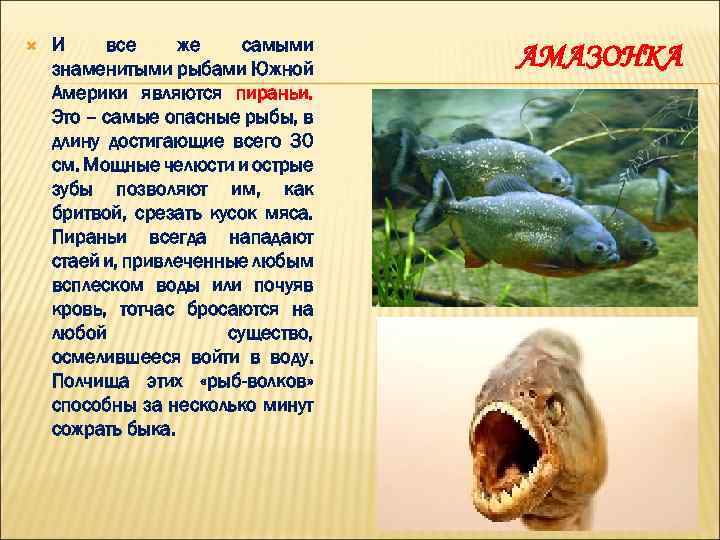 АМАЗОНКА

И все же самыми знаменитыми рыбами Южной Америки являются пираньи. Это – самые опасные рыбы, в длину достигающие всего 30 см. Мощные челюсти и острые зубы позволяют им, как бритвой, срезать кусок мяса. Пираньи всегда нападают стаей и, привлеченные любым всплеском воды или почуяв кровь, тотчас бросаются на любой существо, осмелившееся войти в воду. Полчища этих «рыб-волков» способны за несколько минут сожрать быка.